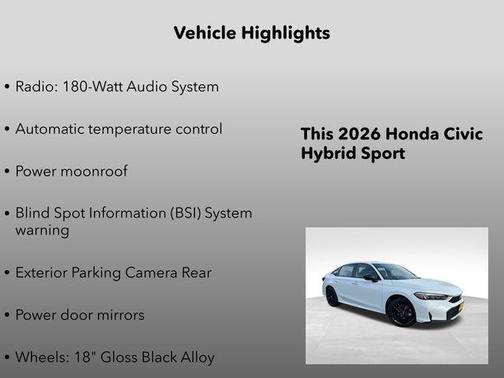 Vehicle Highlights

• Radio: 180-Watt Audio System

• Automatic temperature control

• Power moonroof

• Blind Spot Information (BSI) System warning

• Exterior Parking Camera Rear

• Power door mirrors

• Wheels: 18" Gloss Black Alloy

This 2026 Honda Civic Hybrid Sport